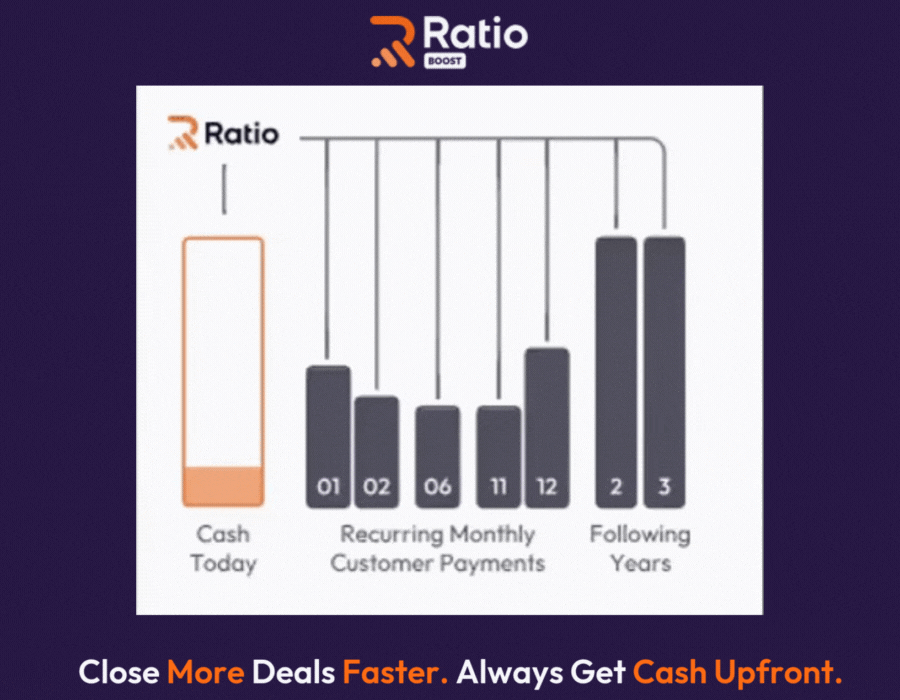 Ratio
BOOST

Ratio

01 02 06 11 12 2 3

Cash Today

Recurring Monthly Customer Payments

Following Years

Close More Deals Faster. Always Get Cash Upfront.